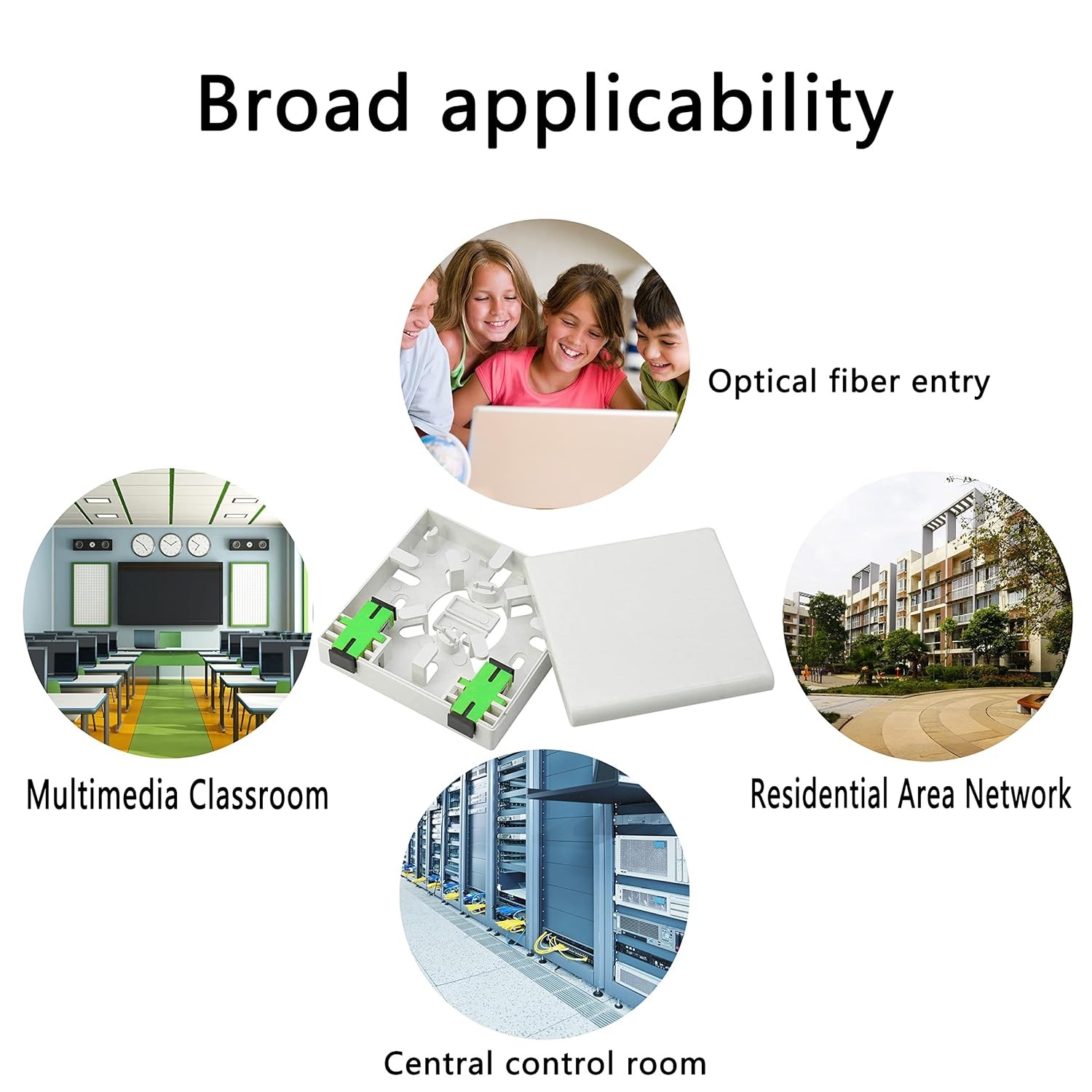 Broad applicability

Optical fiber entry

Multimedia Classroom

Residential Area Network

Central control room